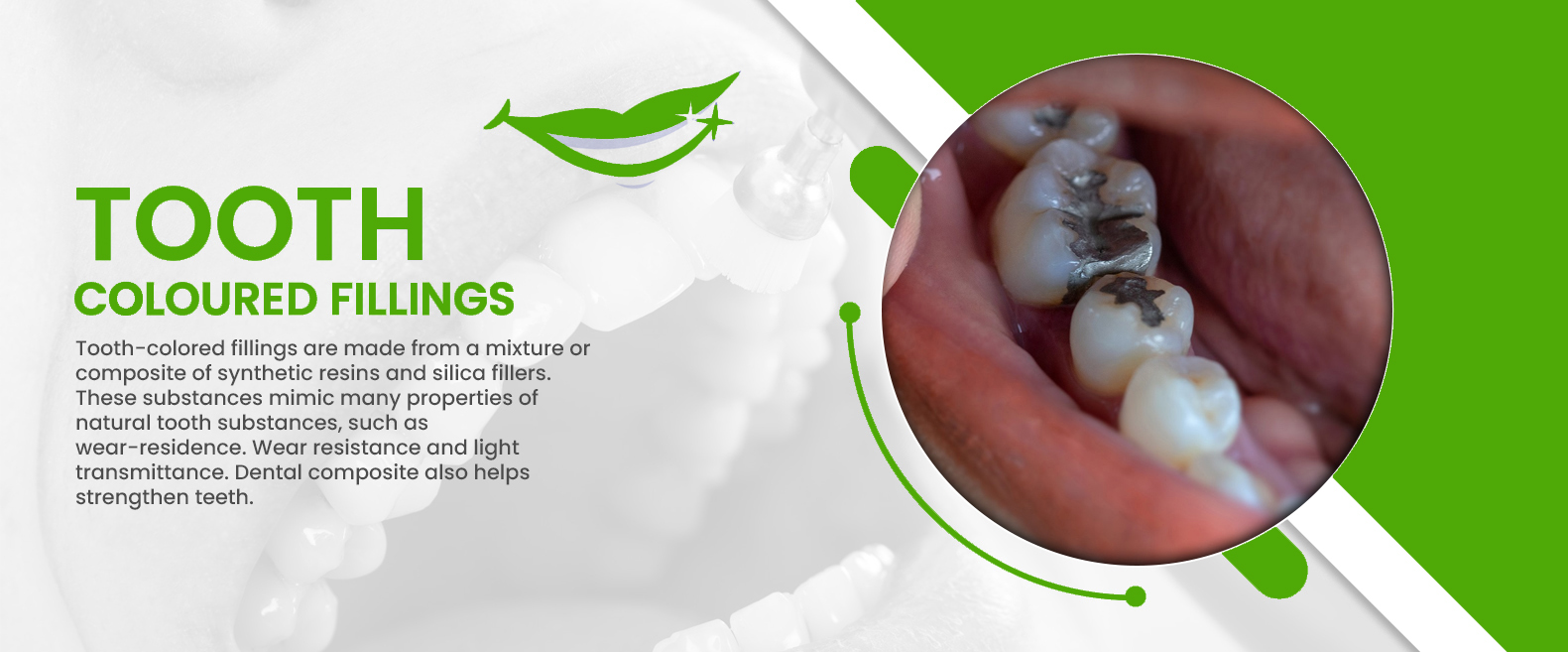 TOOTH
COLOURED FILLINGS

Tooth-colored fillings are made from a mixture or composite of synthetic resins and silica fillers. These substances mimic many properties of natural tooth substances, such as wear-residence. Wear resistance and light transmittance. Dental composite also helps strengthen teeth.